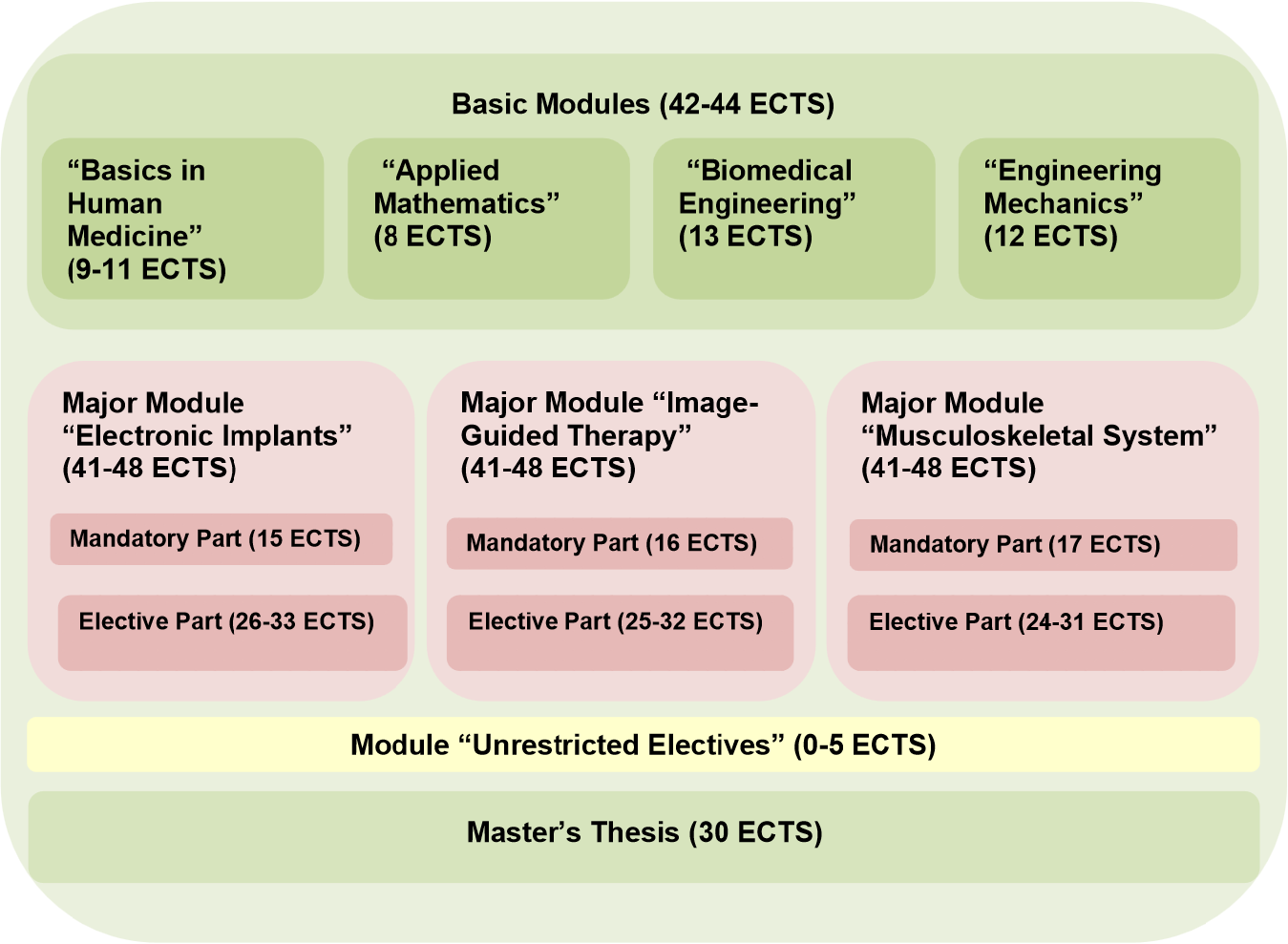 Basic Modules (42-44 ECTS)

“Basics in Human Medicine” (9-11 ECTS)

“Applied Mathematics” (8 ECTS)

“Biomedical Engineering” (13 ECTS)

“Engineering Mechanics” (12 ECTS)

Major Module “Electronic Implants” (41-48 ECTS)

Mandatory Part (15 ECTS)

Elective Part (26-33 ECTS)

Major Module “Image-Guided Therapy” (41-48 ECTS)

Mandatory Part (16 ECTS)

Elective Part (25-32 ECTS)

Major Module “Musculoskeletal System” (41-48 ECTS)

Mandatory Part (17 ECTS)

Elective Part (24-31 ECTS)

Module “Unrestricted Electives” (0-5 ECTS)

Master’s Thesis (30 ECTS)